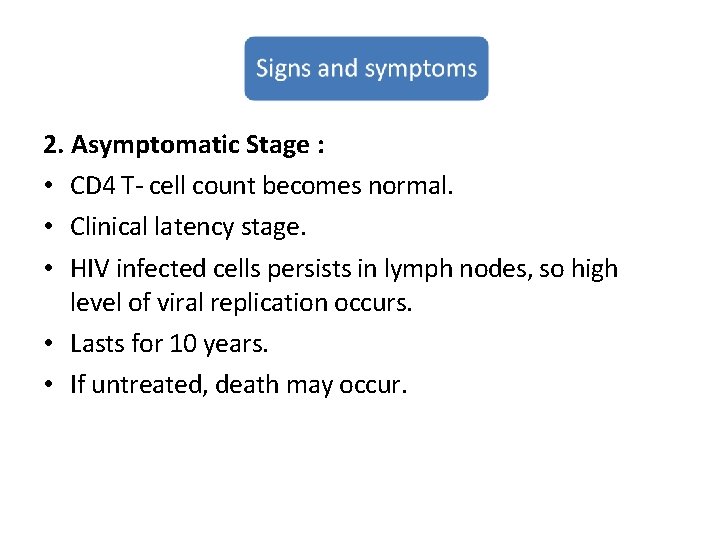 Signs and symptoms

2. Asymptomatic Stage :

• CD4 T- cell count becomes normal.
• Clinical latency stage.
• HIV infected cells persists in lymph nodes, so high level of viral replication occurs.
• Lasts for 10 years.
• If untreated, death may occur.